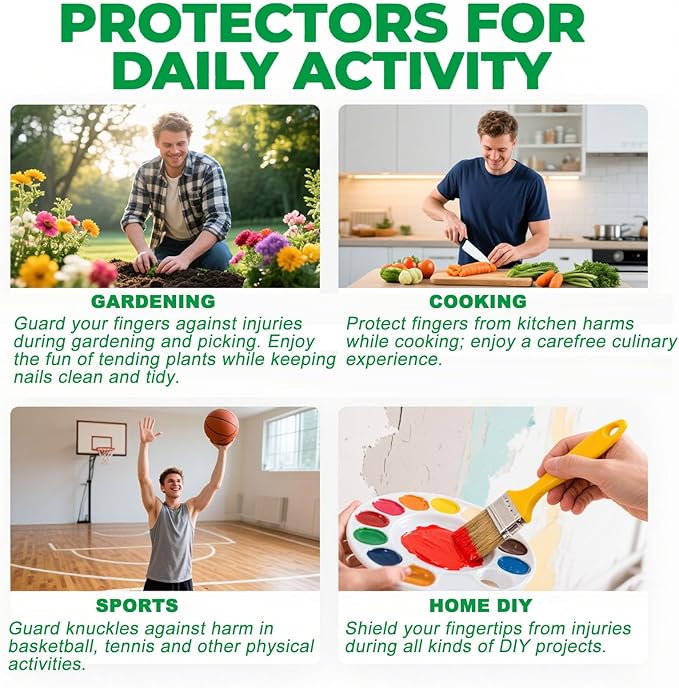 PROTECTORS FOR DAILY ACTIVITY

GARDENING
Guard your fingers against injuries during gardening and picking. Enjoy the fun of tending plants while keeping nails clean and tidy.

COOKING
Protect fingers from kitchen harms while cooking; enjoy a carefree culinary experience.

SPORTS
Guard knuckles against harm in basketball, tennis and other physical activities.

HOME DIY
Shield your fingertips from injuries during all kinds of DIY projects.